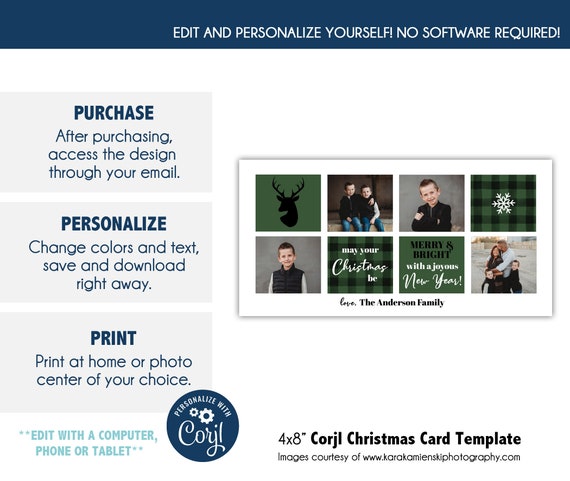 EDIT AND PERSONALIZE YOURSELF! NO SOFTWARE REQUIRED!

PURCHASE
After purchasing, access the design through your email.

PERSONALIZE
Change colors and text, save and download right away.

PRINT
Print at home or photo center of your choice.

may your Christmas be

MERRY & BRIGHT with a joyous New Year!

love, The Anderson Family

**EDIT WITH A COMPUTER, PHONE OR TABLET**

PERSONALIZE WITH Corjl

4x8" Corjl Christmas Card Template
Images courtesy of www.karakamienskiphotography.com